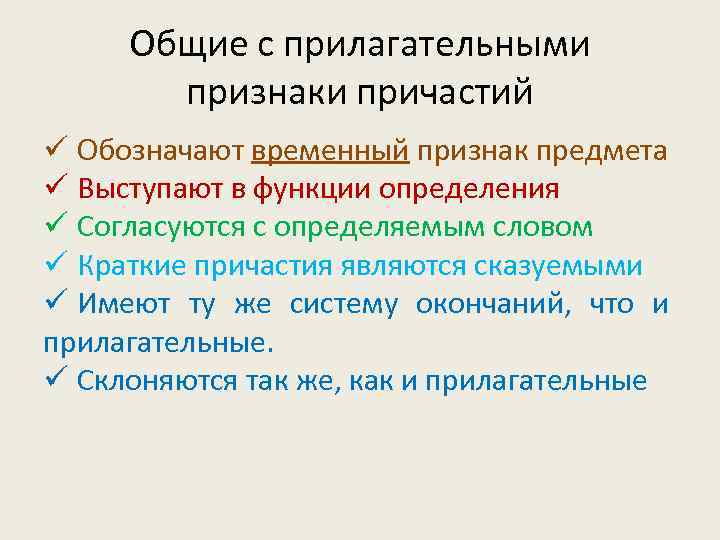 Общие с прилагательными признаки причастий

✓ Обозначают временный признак предмета
✓ Выступают в функции определения
✓ Согласуются с определяемым словом
✓ Краткие причастия являются сказуемыми
✓ Имеют ту же систему окончаний, что и прилагательные.
✓ Склоняются так же, как и прилагательные